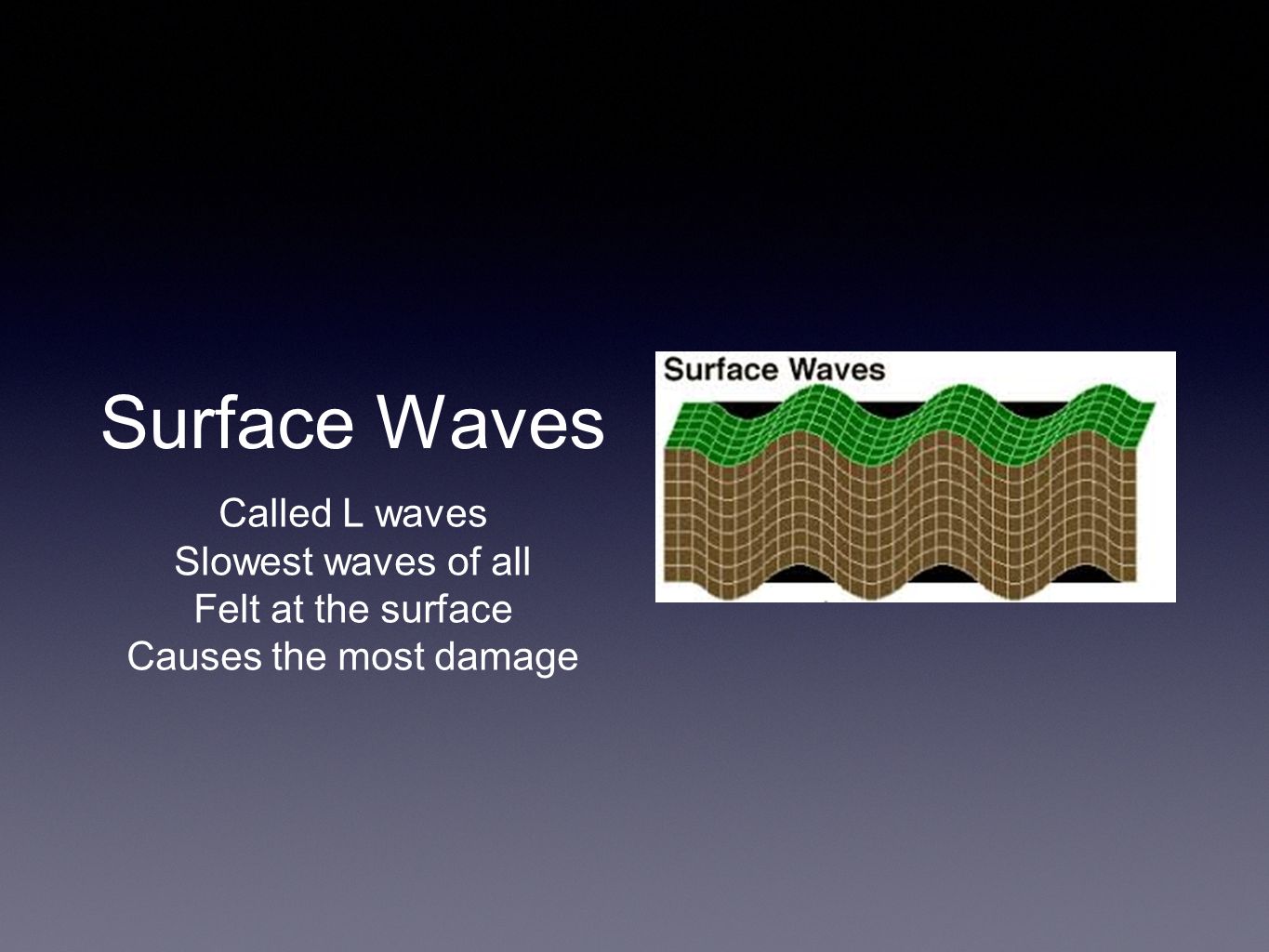 Surface Waves

Called L waves
Slowest waves of all
Felt at the surface
Causes the most damage

Surface Waves